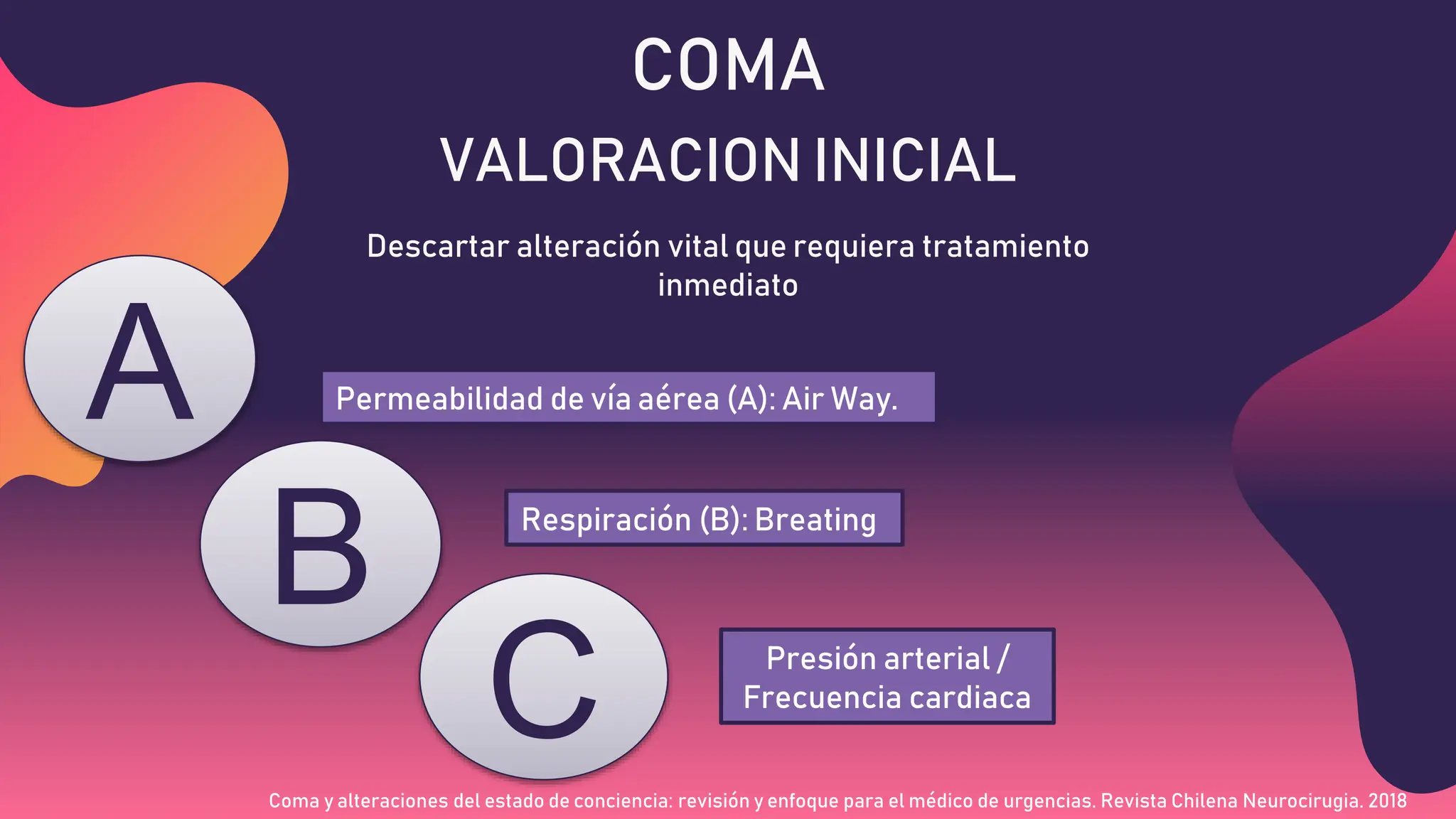 COMA

VALORACION INICIAL

Descartar alteración vital que requiera tratamiento inmediato

A

Permeabilidad de vía aérea (A): Air Way.

B

Respiración (B): Breating

C

Presión arterial / Frecuencia cardiaca

Coma y alteraciones del estado de conciencia: revisión y enfoque para el médico de urgencias. Revista Chilena Neurocirugia. 2018